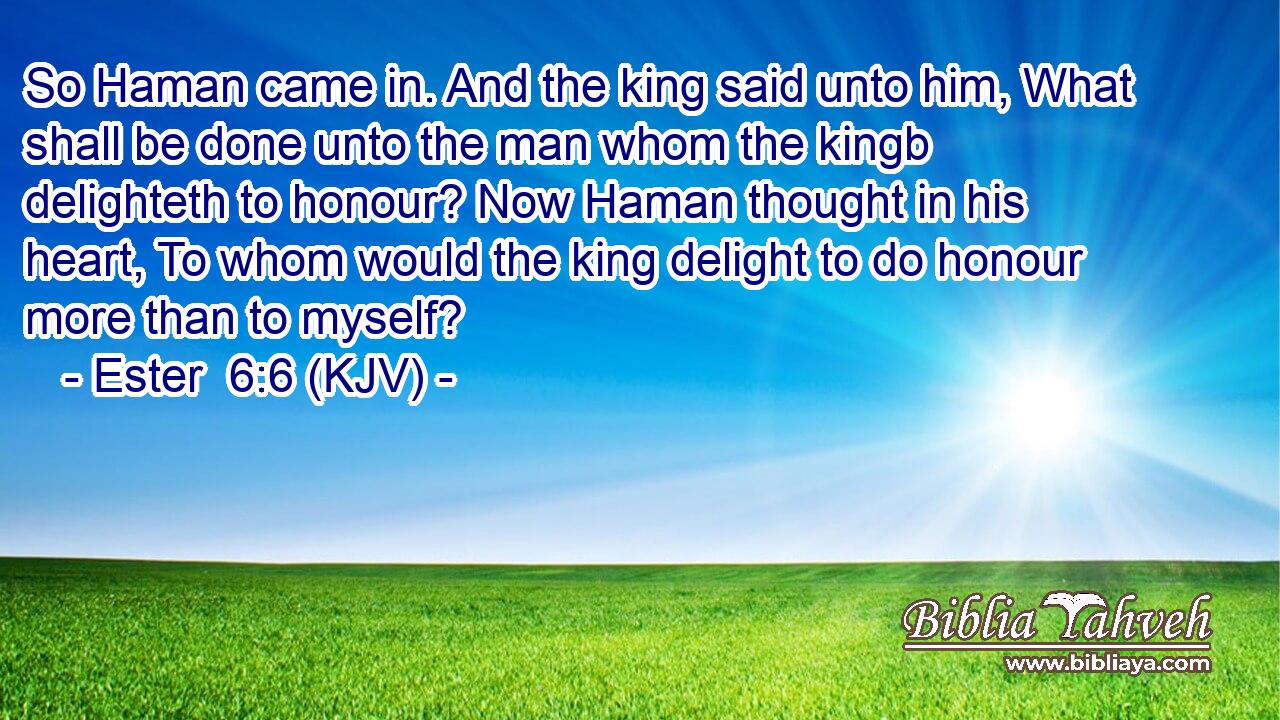 So Haman came in. And the king said unto him, What shall be done unto the man whom the kingb delighteth to honour? Now Haman thought in his heart, To whom would the king delight to do honour more than to myself?
- Ester 6:6 (KJV) -

Biblia Yahveh
www.bibliaya.com